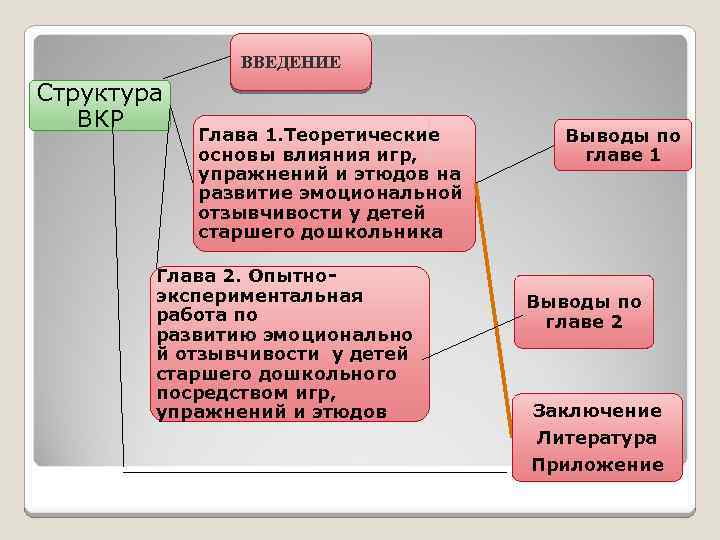 Структура ВКР

ВВЕДЕНИЕ

Глава 1.Теоретические основы влияния игр, упражнений и этюдов на развитие эмоциональной отзывчивости у детей старшего дошкольника

Выводы по главе 1

Глава 2. Опытно-экспериментальная работа по развитию эмоциональной отзывчивости у детей старшего дошкольного посредством игр, упражнений и этюдов

Выводы по главе 2

Заключение
Литература
Приложение